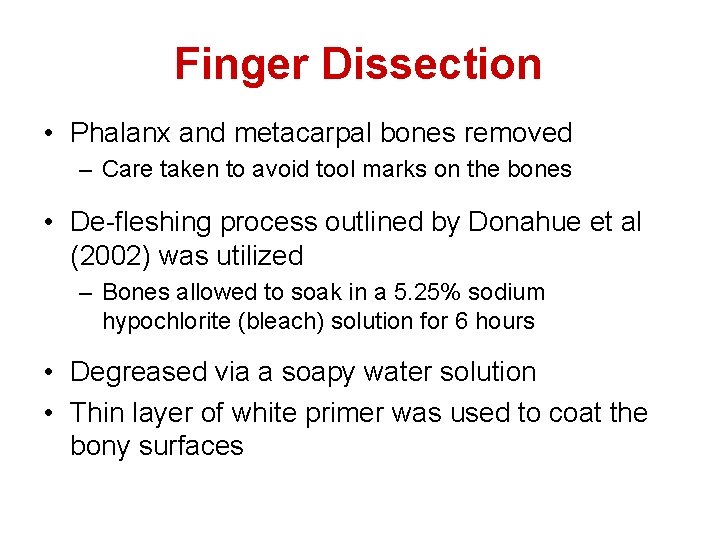 Finger Dissection

• Phalanx and metacarpal bones removed
– Care taken to avoid tool marks on the bones

• De-fleshing process outlined by Donahue et al (2002) was utilized
– Bones allowed to soak in a 5.25% sodium hypochlorite (bleach) solution for 6 hours

• Degreased via a soapy water solution
• Thin layer of white primer was used to coat the bony surfaces